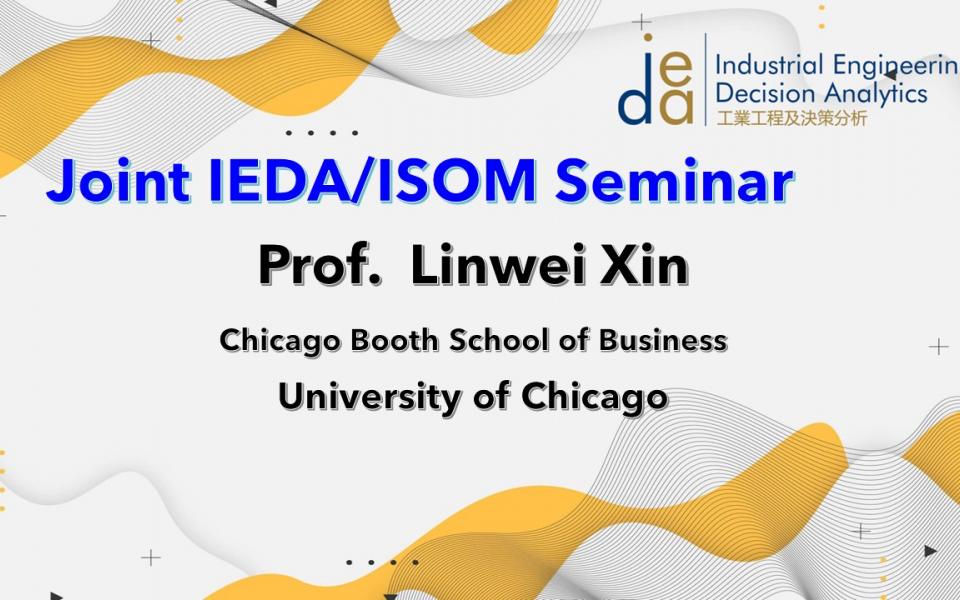 ieda Industrial Engineerin
Decision Analytics
工業工程及決策分析

Joint IEDA/ISOM Seminar

Prof. Linwei Xin

Chicago Booth School of Business

University of Chicago